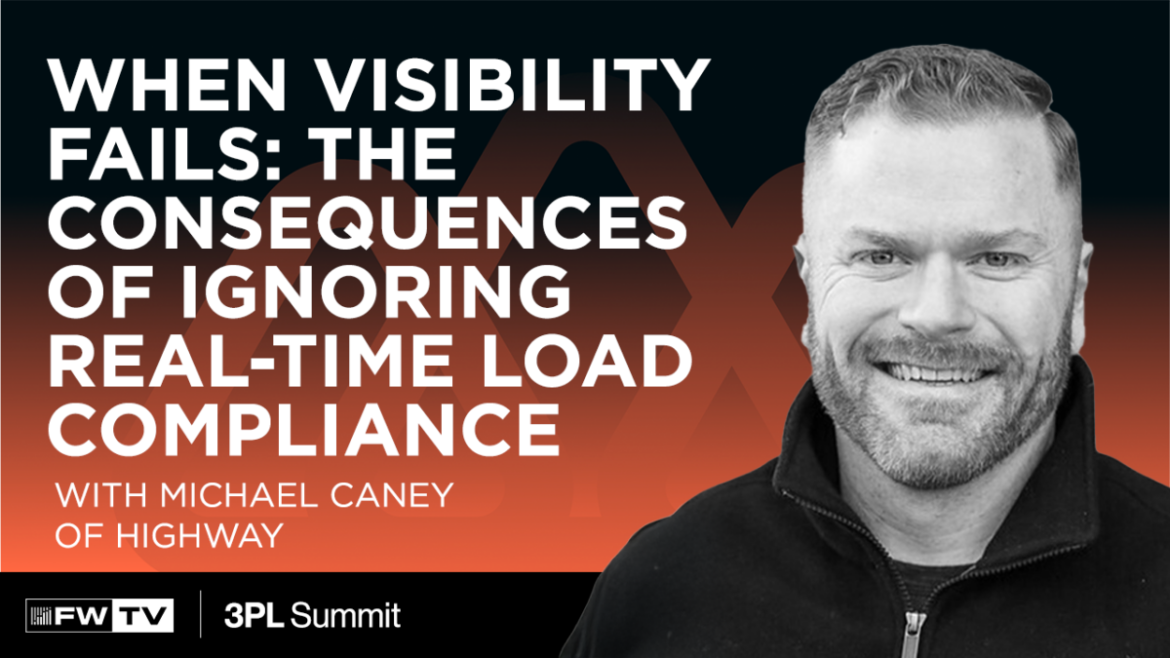 WHEN VISIBILITY FAILS: THE CONSEQUENCES OF IGNORING REAL-TIME LOAD COMPLIANCE

WITH MICHAEL CANEY OF HIGHWAY

FW TV | 3PL Summit